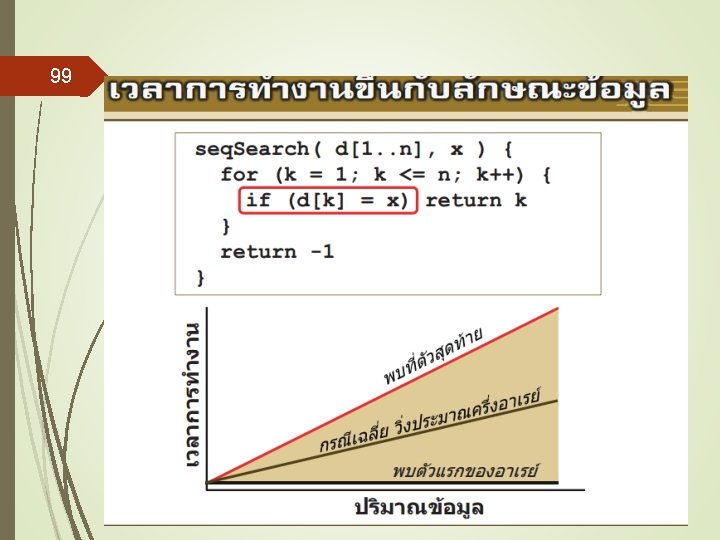 99

เวลาการทำงานขึ้นกับลักษณะข้อมูล

seqSearch( d[1..n], x ) {
  for (k = 1; k <= n; k++) {
    if (d[k] = x) return k
  }
  return -1
}

เวลาการทำงาน

พบที่ตัวสุดท้าย

กรณีเฉลี่ย วิ่งประมาณครึ่งอาเรย์

พบตัวแรกของอาเรย์

ปริมาณข้อมูล